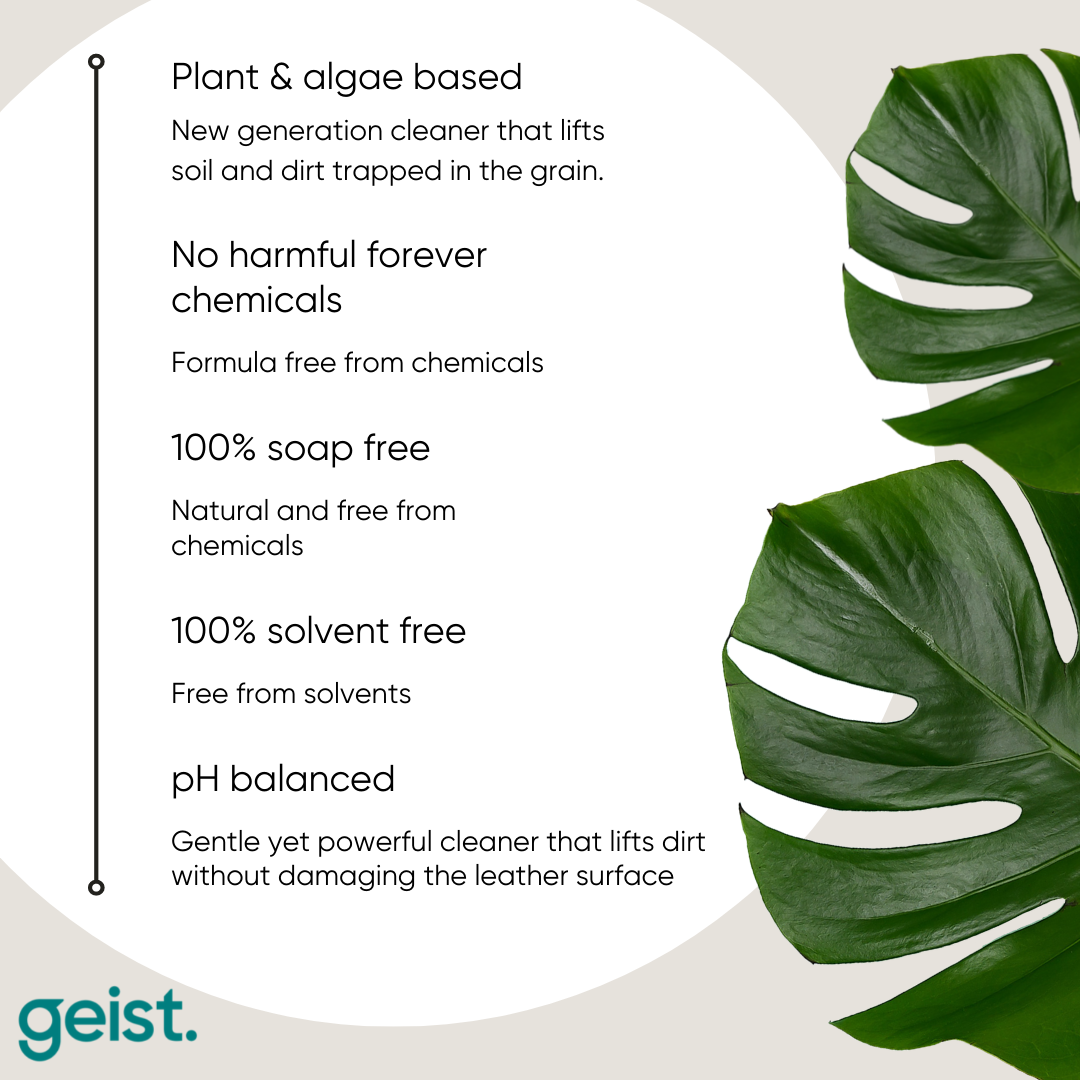 Plant & algae based

New generation cleaner that lifts soil and dirt trapped in the grain.

No harmful forever chemicals

Formula free from chemicals

100% soap free

Natural and free from chemicals

100% solvent free

Free from solvents

pH balanced

Gentle yet powerful cleaner that lifts dirt without damaging the leather surface

geist.